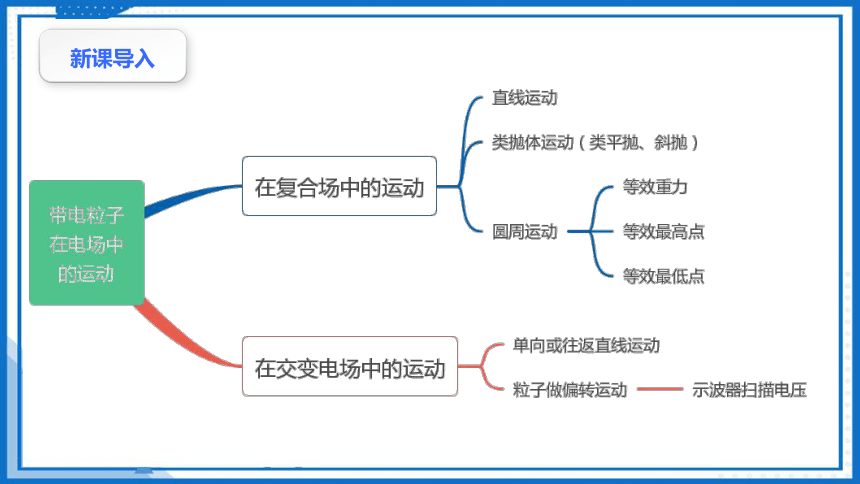 新课导入

带电粒子在电场中的运动

在复合场中的运动

直线运动

类抛体运动（类平抛、斜抛）

圆周运动

等效重力

等效最高点

等效最低点

在交变电场中的运动

单向或往返直线运动

粒子做偏转运动

示波器扫描电压